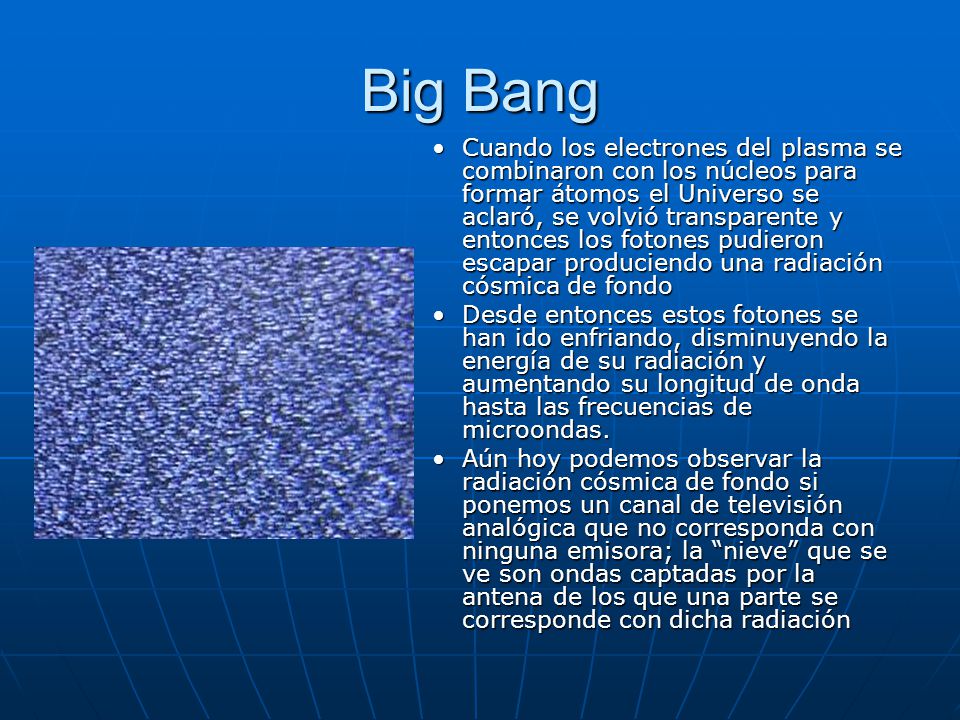 Big Bang

• Cuando los electrones del plasma se combinaron con los núcleos para formar átomos el Universo se aclaró, se volvió transparente y entonces los fotones pudieron escapar produciendo una radiación cósmica de fondo
• Desde entonces estos fotones se han ido enfriando, disminuyendo la energía de su radiación y aumentando su longitud de onda hasta las frecuencias de microondas.
• Aún hoy podemos observar la radiación cósmica de fondo si ponemos un canal de televisión analógica que no corresponda con ninguna emisora; la “nieve” que se ve son ondas captadas por la antena de los que una parte se corresponde con dicha radiación